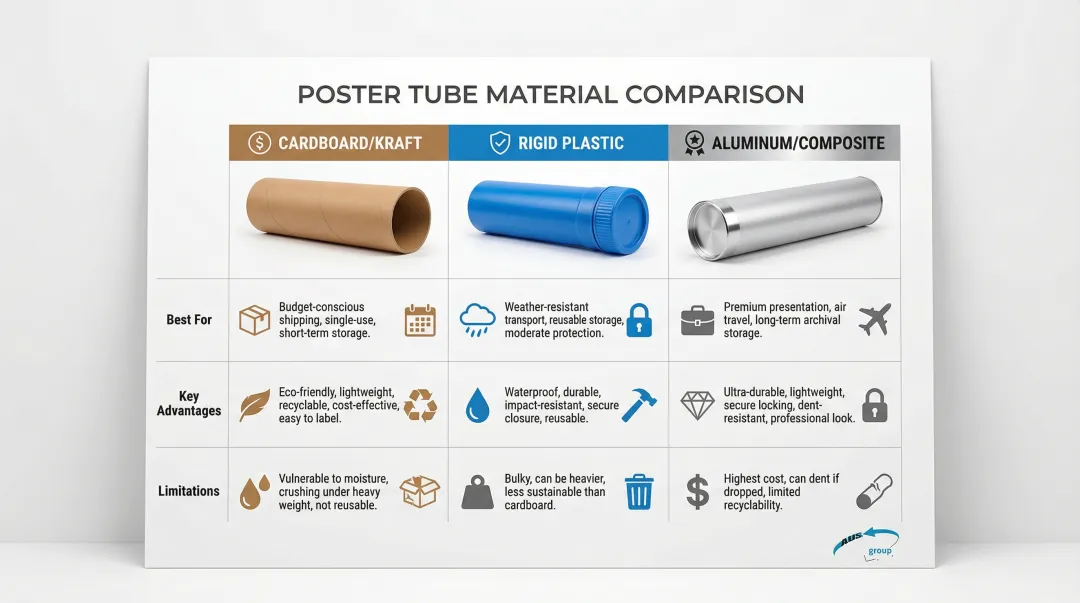 POSTER TUBE MATERIAL COMPARISON

| | CARDBOARD/KRAFT | RIGID PLASTIC | ALUMINUM/COMPOSITE |
|---|---|---|---|
| Best For | Budget-conscious shipping, single-use, short-term storage. | Weather-resistant transport, reusable storage, moderate protection. | Premium presentation, air travel, long-term archival storage. |
| Key Advantages | Eco-friendly, lightweight, recyclable, cost-effective, easy to label. | Waterproof, durable, impact-resistant, secure closure, reusable. | Ultra-durable, lightweight, secure locking, dent-resistant, professional look. |
| Limitations | Vulnerable to moisture, crushing under heavy weight, not reusable. | Bulky, can be heavier, less sustainable than cardboard. | Highest cost, can dent if dropped, limited recyclability. |

AUS group